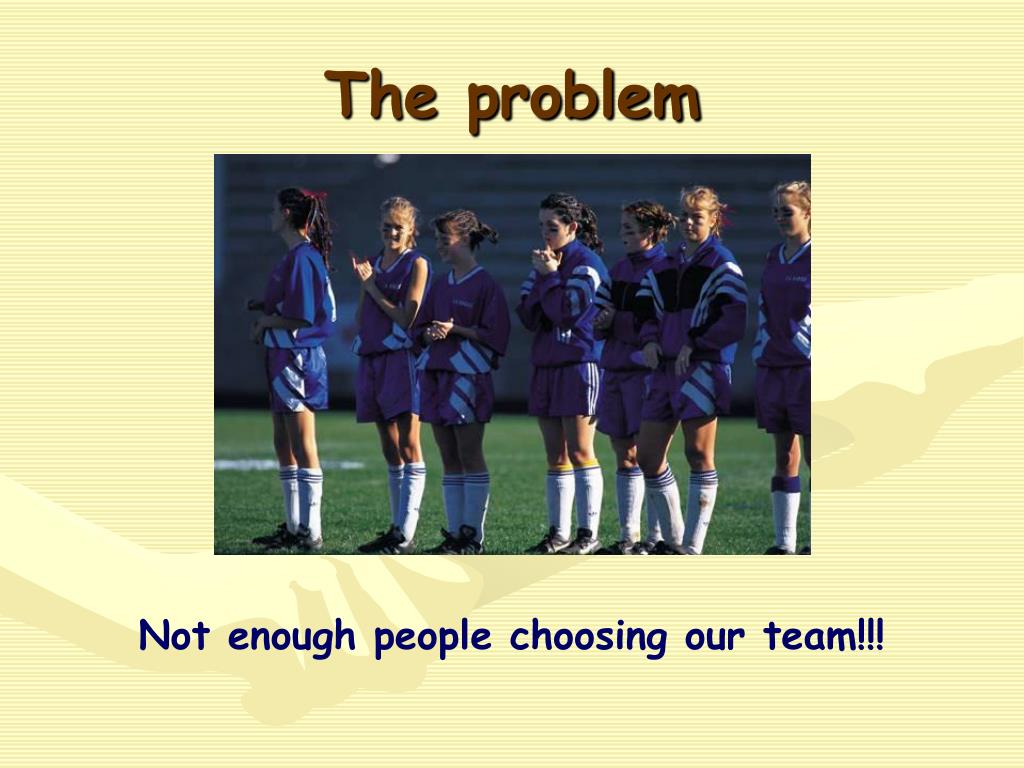 The problem

Not enough people choosing our team!!!